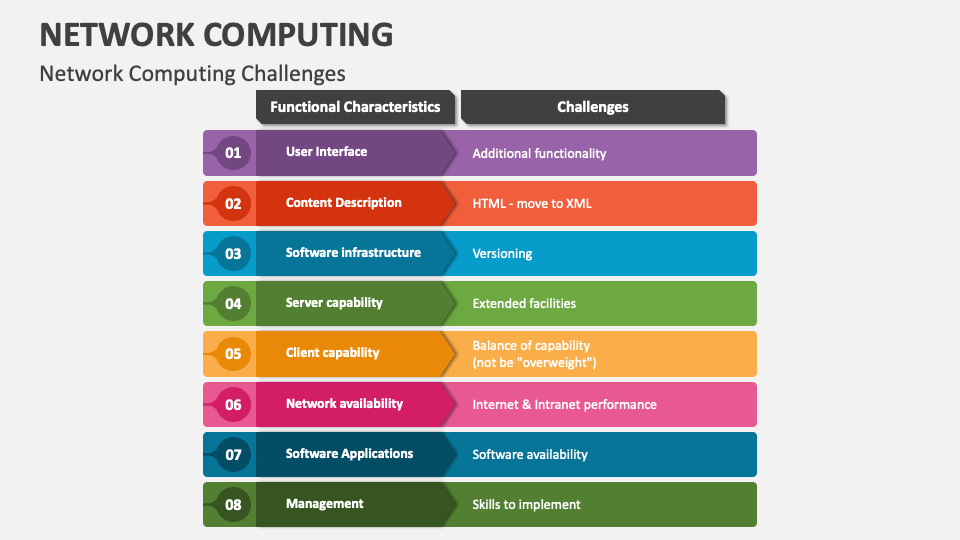 NETWORK COMPUTING

Network Computing Challenges

| | Functional Characteristics | Challenges |
|---|---|---|
| 01 | User Interface | Additional functionality |
| 02 | Content Description | HTML - move to XML |
| 03 | Software infrastructure | Versioning |
| 04 | Server capability | Extended facilities |
| 05 | Client capability | Balance of capability (not be "overweight") |
| 06 | Network availability | Internet & Intranet performance |
| 07 | Software Applications | Software availability |
| 08 | Management | Skills to implement |